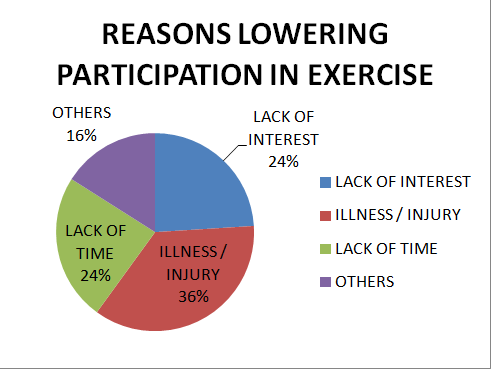 REASONS LOWERING PARTICIPATION IN EXERCISE

OTHERS
16%

LACK OF INTEREST
24%

LACK OF TIME
24%

ILLNESS / INJURY
36%

LACK OF INTEREST
ILLNESS / INJURY
LACK OF TIME
OTHERS